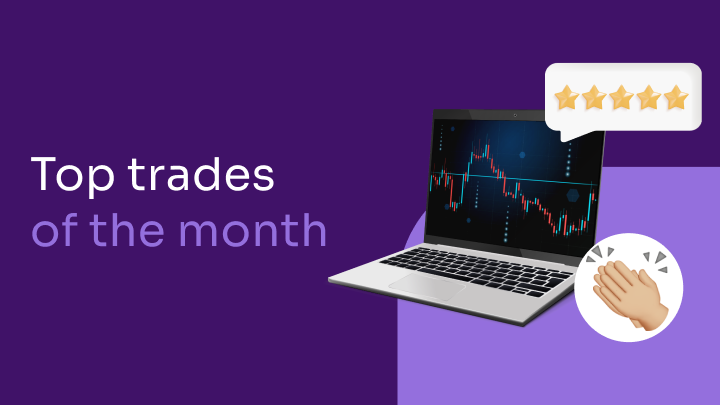 Top trades
of the month